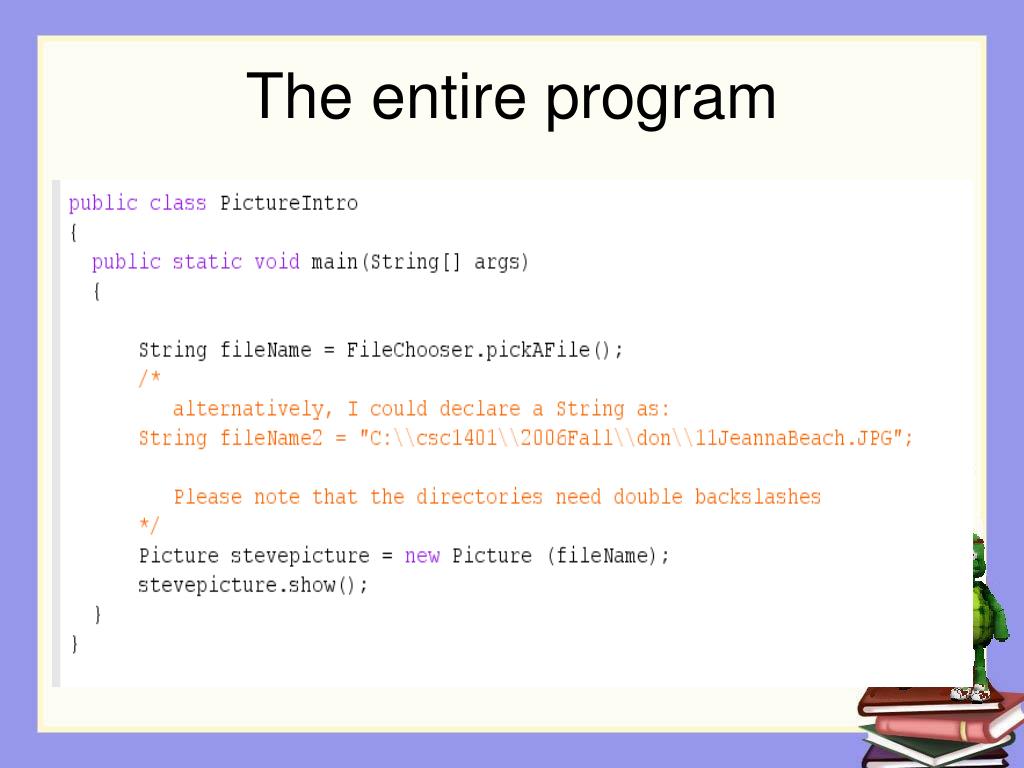 The entire program

public class PictureIntro
{
  public static void main(String[] args)
  {

      String fileName = FileChooser.pickAFile();
      /*
         alternatively, I could declare a String as:
      String fileName2 = "C:\\csc1401\\2006Fall\\don\\11JeannaBeach.JPG";

         Please note that the directories need double backslashes
      */
      Picture stevepicture = new Picture (fileName);
      stevepicture.show();
  }
}